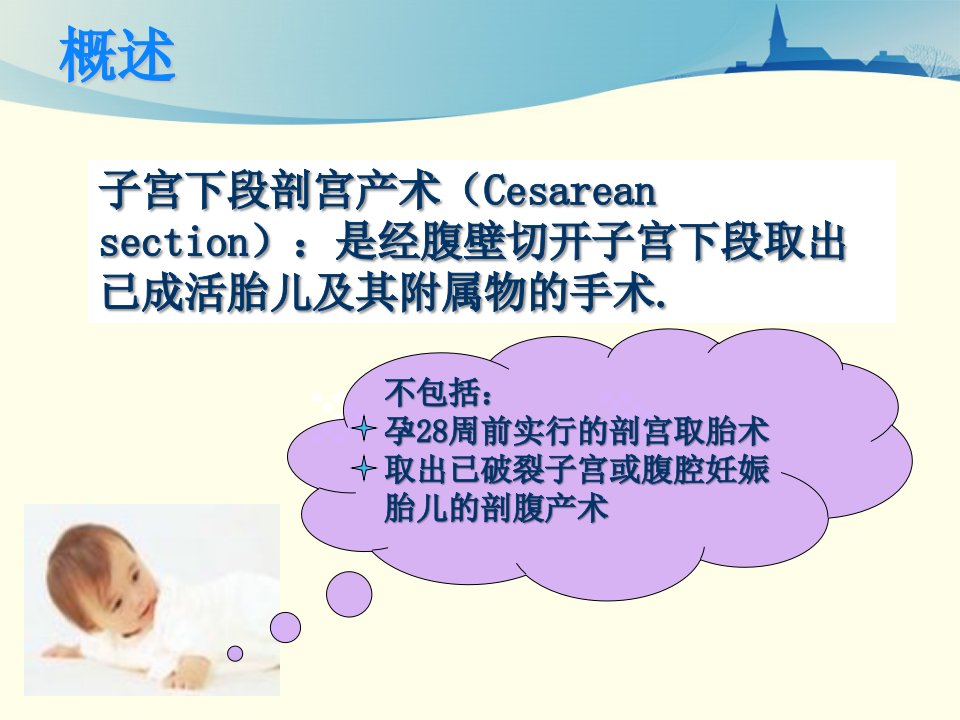 概述

子宫下段剖宫产术（Cesarean section）：是经腹壁切开子宫下段取出已成活胎儿及其附属物的手术.

不包括：
孕28周前实行的剖宫取胎术
取出已破裂子宫或腹腔妊娠胎儿的剖腹产术